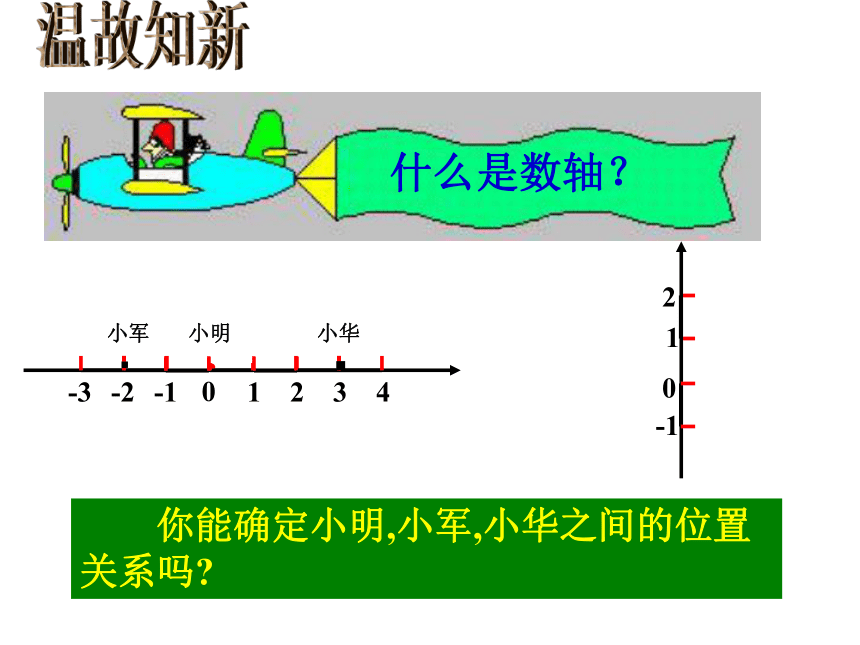 温故知新

什么是数轴？

小军 小明 小华

-3 -2 -1 0 1 2 3 4

2
1
0
-1

你能确定小明,小军,小华之间的位置关系吗?